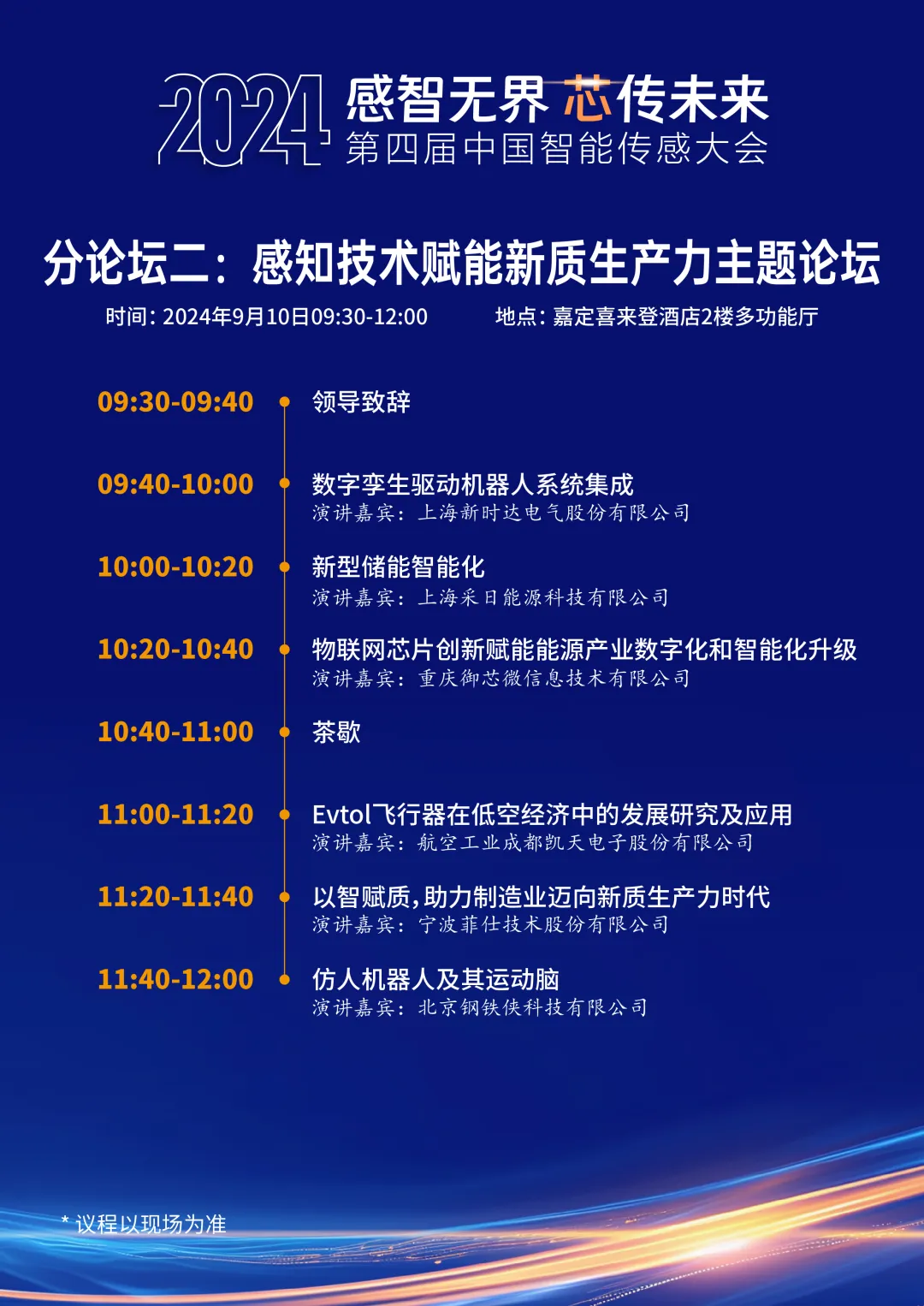 2024 感智无界 芯传未来
第四届中国智能传感大会

分论坛二：感知技术赋能新质生产力主题论坛

时间：2024年9月10日09:30-12:00 地点：嘉定喜来登酒店2楼多功能厅

09:30-09:40 领导致辞

09:40-10:00 数字孪生驱动机器人系统集成
演讲嘉宾：上海新时达电气股份有限公司

10:00-10:20 新型储能智能化
演讲嘉宾：上海采日能源科技有限公司

10:20-10:40 物联网芯片创新赋能能源产业数字化和智能化升级
演讲嘉宾：重庆御芯微信息技术有限公司

10:40-11:00 茶歇

11:00-11:20 Evtol飞行器在低空经济中的发展研究及应用
演讲嘉宾：航空工业成都凯天电子股份有限公司

11:20-11:40 以智赋质，助力制造业迈向新质生产力时代
演讲嘉宾：宁波菲仕技术股份有限公司

11:40-12:00 仿人机器人及其运动脑
演讲嘉宾：北京钢铁侠科技有限公司

* 议程以现场为准